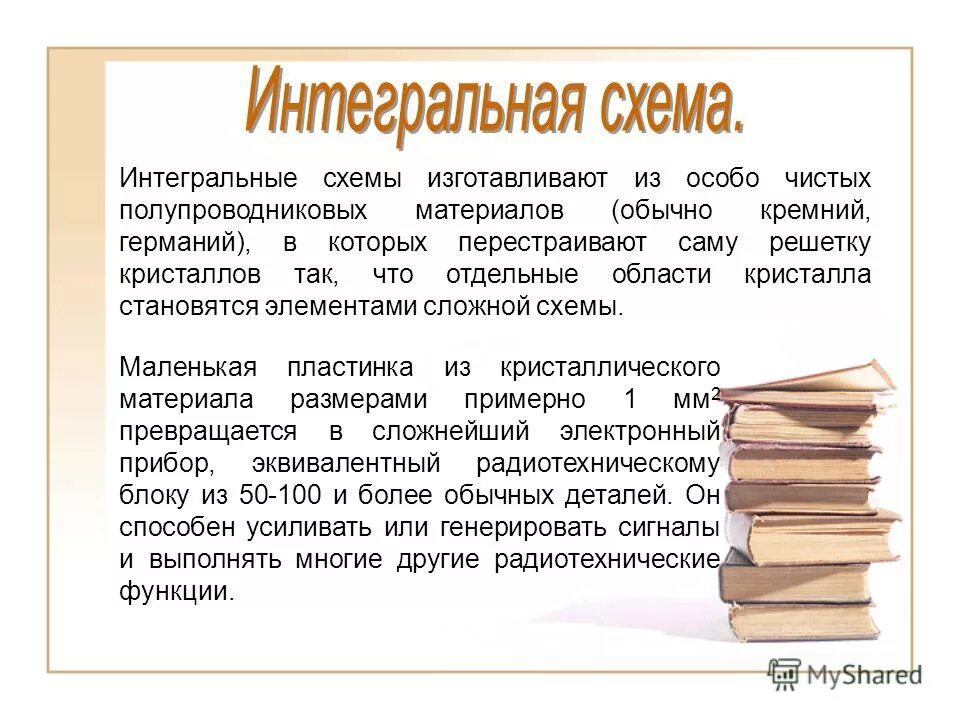 Интегральная схема.

Интегральные схемы изготавливают из особо чистых полупроводниковых материалов (обычно кремний, германий), в которых перестраивают саму решетку кристаллов так, что отдельные области кристалла становятся элементами сложной схемы.

Маленькая пластинка из кристаллического материала размерами примерно 1 мм$^2$ превращается в сложнейший электронный прибор, эквивалентный радиотехническому блоку из 50-100 и более обычных деталей. Он способен усиливать или генерировать сигналы и выполнять многие другие радиотехнические функции.

MyShared